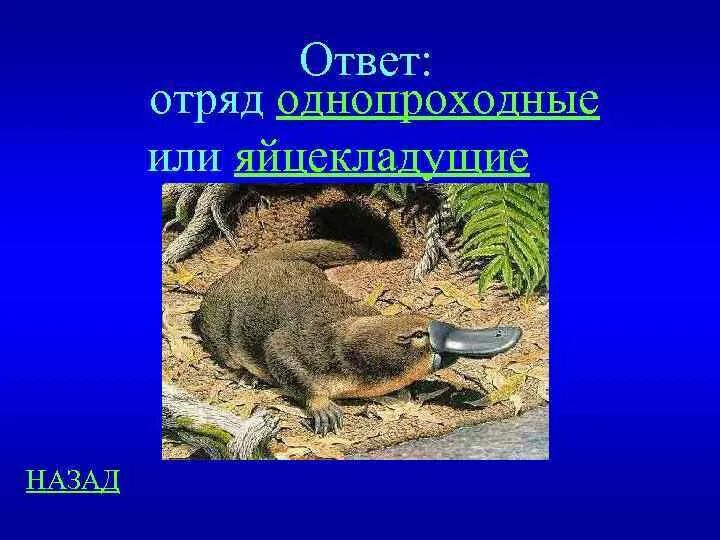 Ответ:
отряд однопроходные
или яйцекладущие

НАЗАД